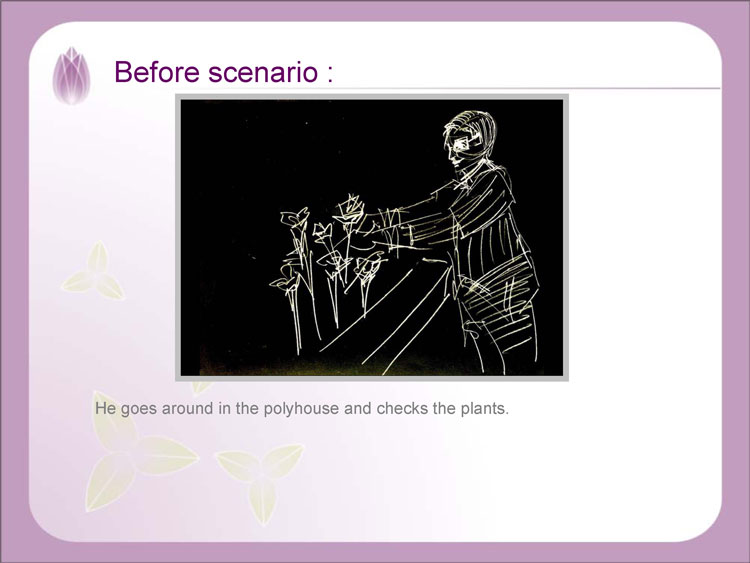 Before scenario :

He goes around in the polyhouse and checks the plants.